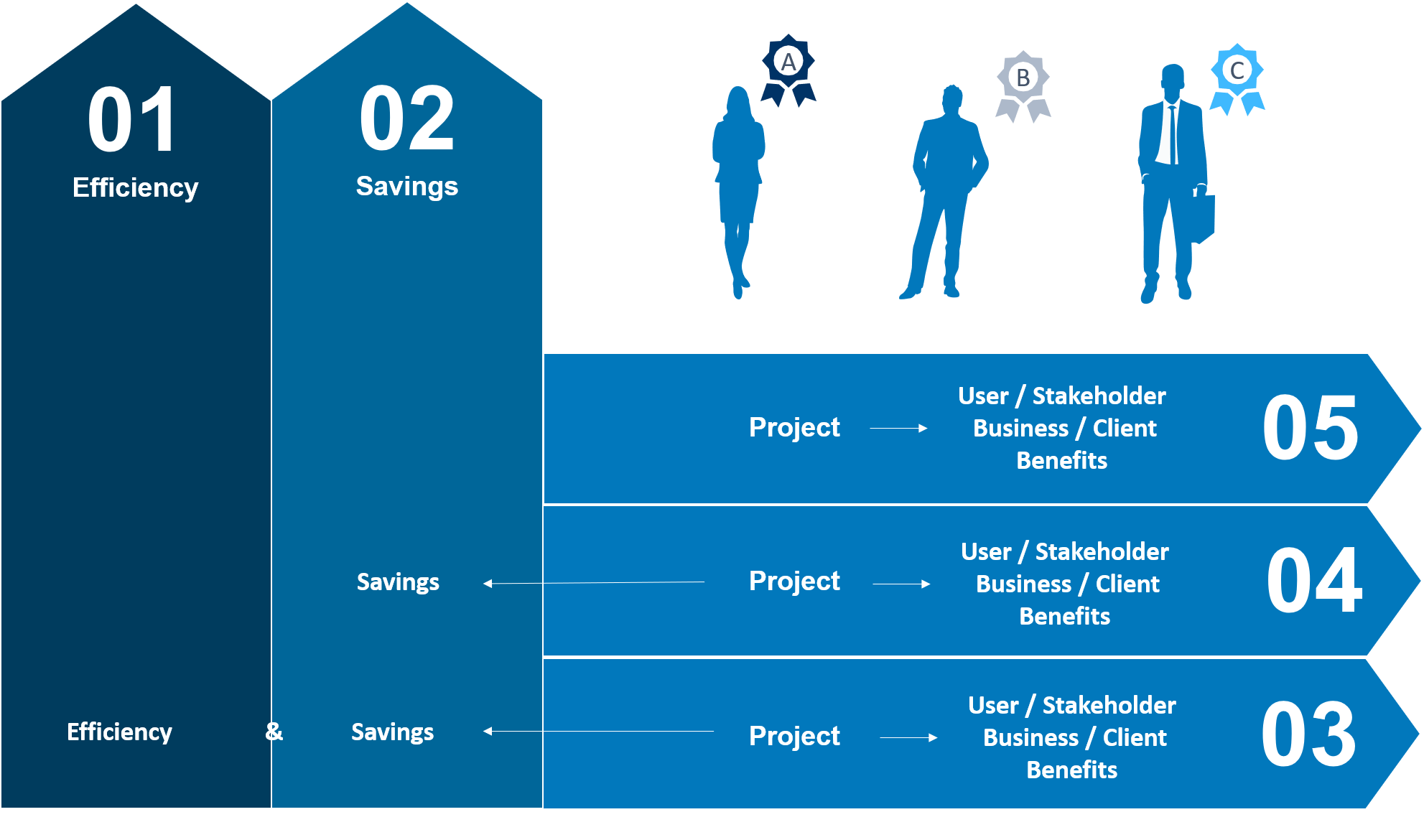 01
Efficiency

02
Savings

A

B

C

Project

User / Stakeholder
Business / Client
Benefits

05

Savings

Project

User / Stakeholder
Business / Client
Benefits

04

Efficiency & Savings

Project

User / Stakeholder
Business / Client
Benefits

03